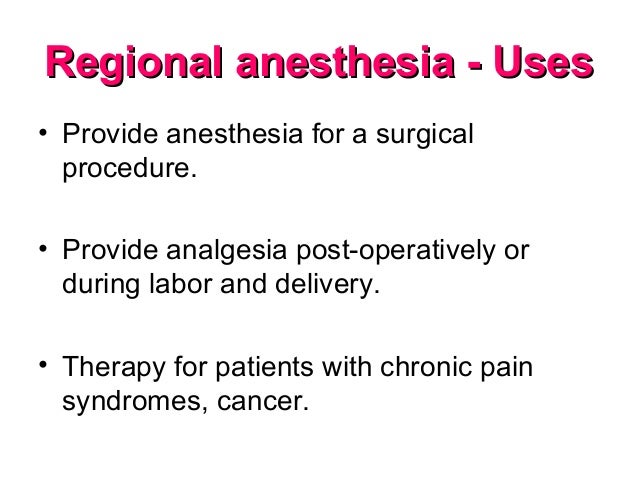 Regional anesthesia - Uses

• Provide anesthesia for a surgical procedure.

• Provide analgesia post-operatively or during labor and delivery.

• Therapy for patients with chronic pain syndromes, cancer.